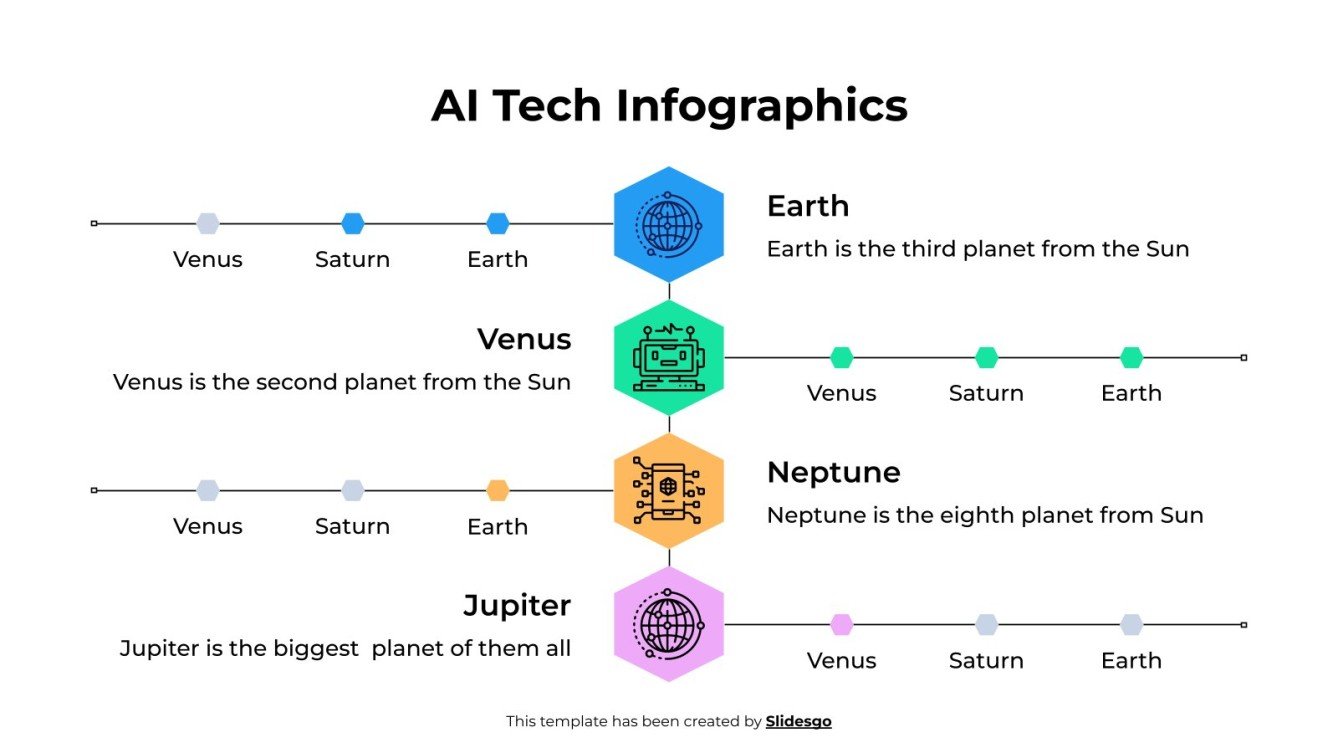 AI Tech Infographics

Venus Saturn Earth

Earth
Earth is the third planet from the Sun

Venus
Venus is the second planet from the Sun

Venus Saturn Earth

Venus Saturn Earth

Neptune
Neptune is the eighth planet from Sun

Jupiter
Jupiter is the biggest  planet of them all

Venus Saturn Earth

This template has been created by Slidesgo